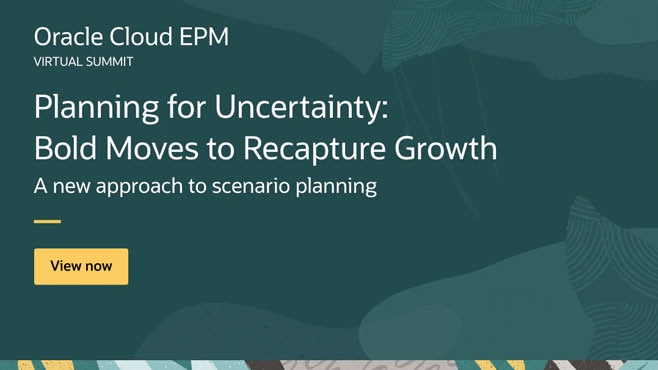 Oracle Cloud EPM
VIRTUAL SUMMIT

Planning for Uncertainty: Bold Moves to Recapture Growth

A new approach to scenario planning

View now